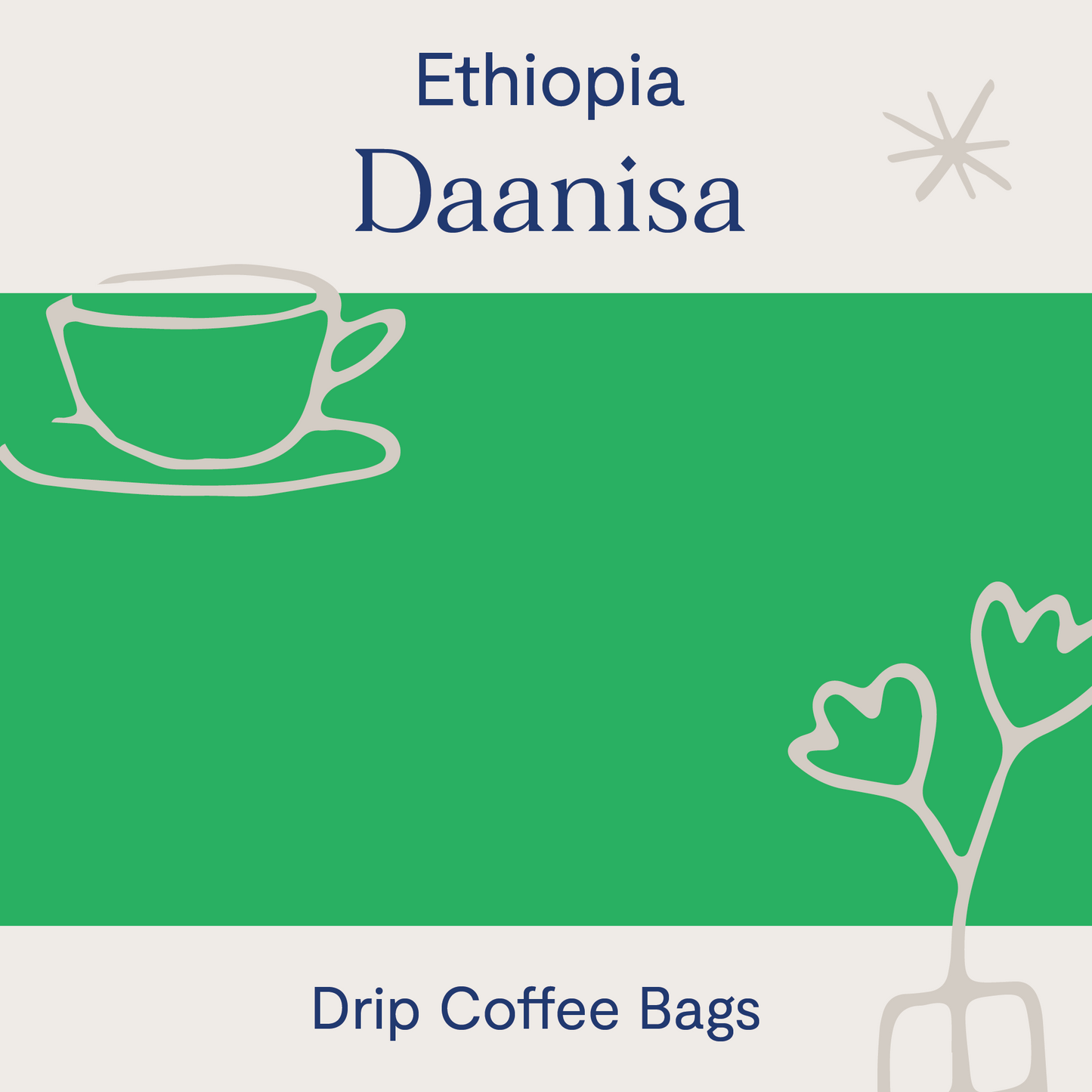 Ethiopia
Daanisa

Drip Coffee Bags